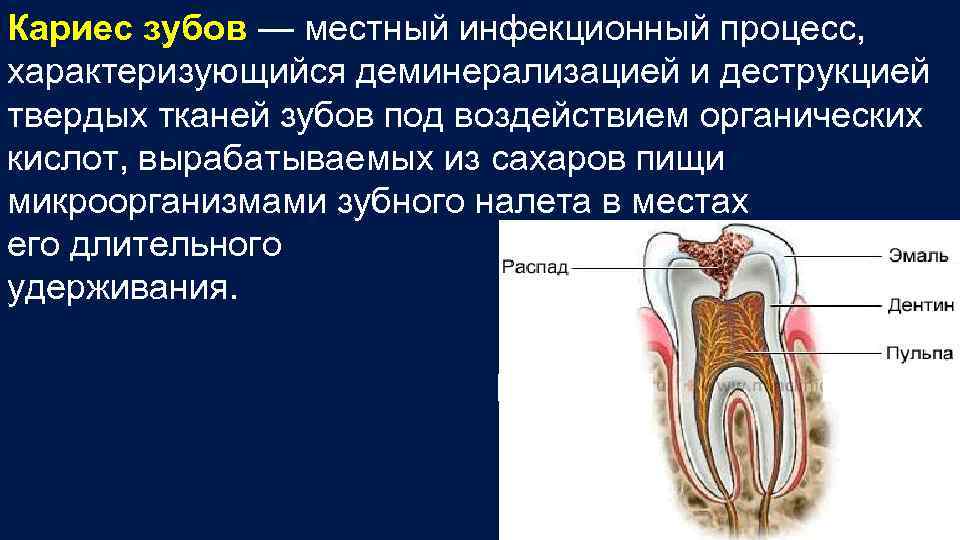 Кариес зубов — местный инфекционный процесс, характеризующийся деминерализацией и деструкцией твердых тканей зубов под воздействием органических кислот, вырабатываемых из сахаров пищи микроорганизмами зубного налета в местах его длительного удерживания.

Распад
Эмаль
Дентин
Пульпа